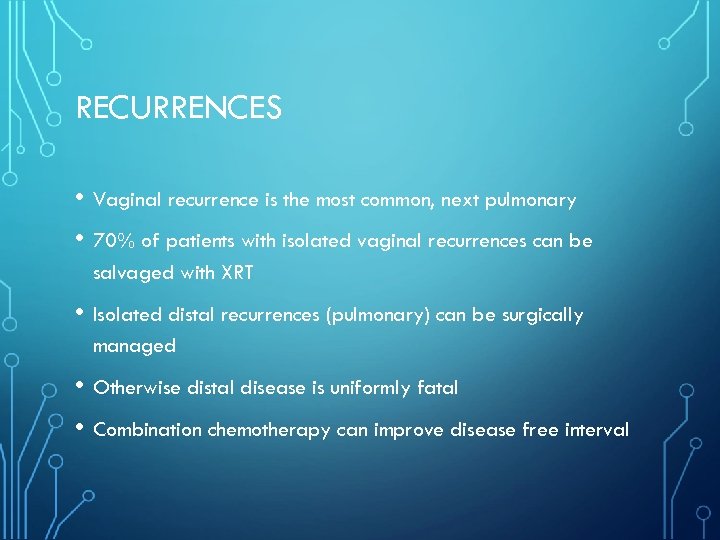 RECURRENCES

• Vaginal recurrence is the most common, next pulmonary

• 70% of patients with isolated vaginal recurrences can be salvaged with XRT

• Isolated distal recurrences (pulmonary) can be surgically managed

• Otherwise distal disease is uniformly fatal

• Combination chemotherapy can improve disease free interval